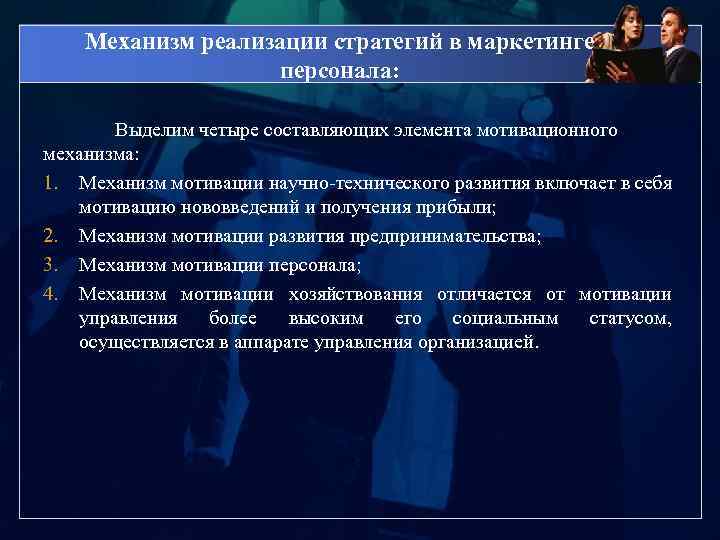 Механизм реализации стратегий в маркетинге персонала:

Выделим четыре составляющих элемента мотивационного механизма:

1. Механизм мотивации научно-технического развития включает в себя мотивацию нововведений и получения прибыли;
2. Механизм мотивации развития предпринимательства;
3. Механизм мотивации персонала;
4. Механизм мотивации хозяйствования отличается от мотивации управления более высоким его социальным статусом, осуществляется в аппарате управления организацией.